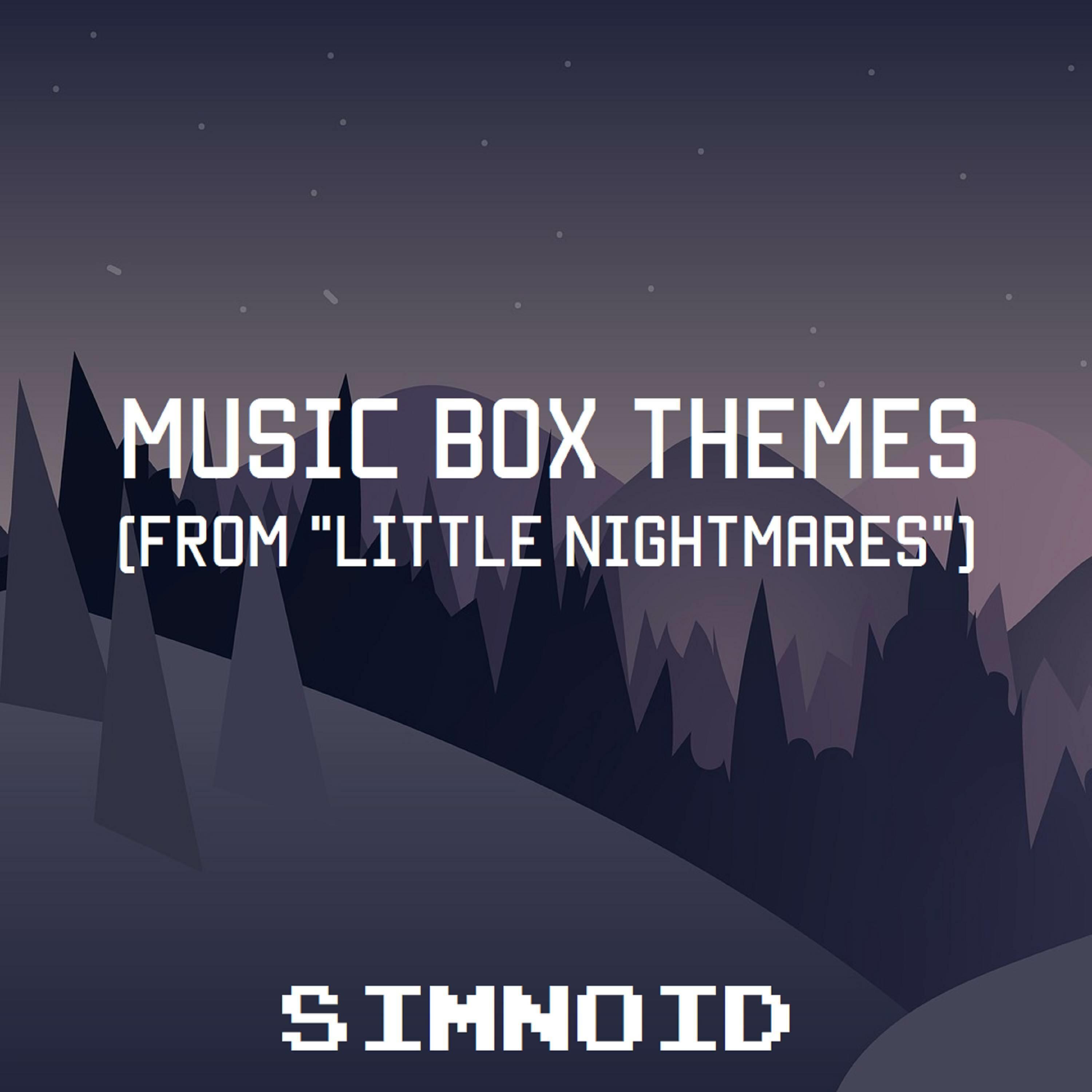 MUSIC BOX THEMES
(FROM "LITTLE NIGHTMARES")

SIMNOID